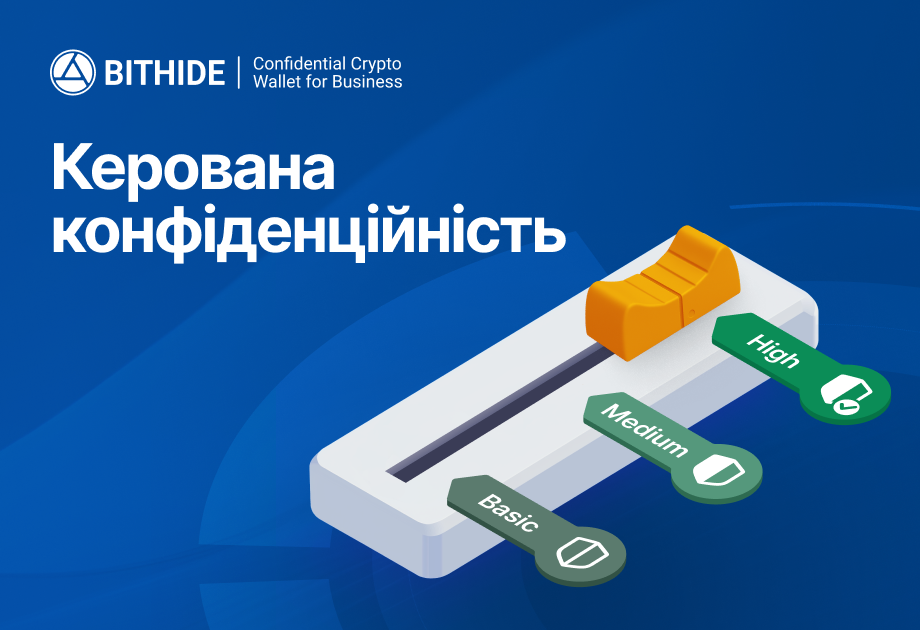 BITHIDE | Confidential Crypto Wallet for Business

Керована конфіденційність

High

Medium

Basic